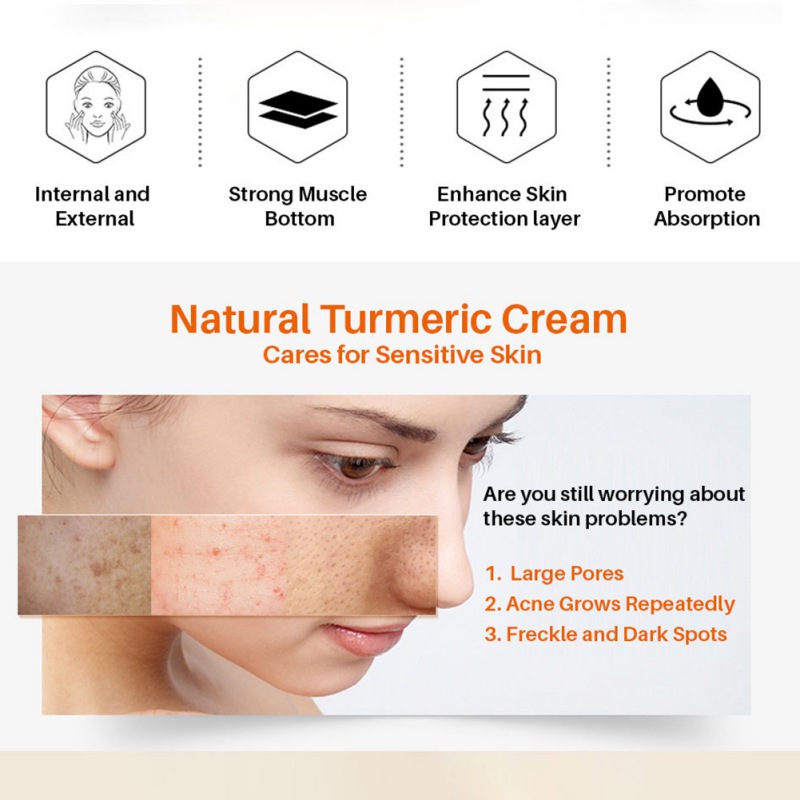 Internal and External

Strong Muscle Bottom

Enhance Skin Protection layer

Promote Absorption

Natural Turmeric Cream
Cares for Sensitive Skin

Are you still worrying about these skin problems?

1. Large Pores
2. Acne Grows Repeatedly
3. Freckle and Dark Spots